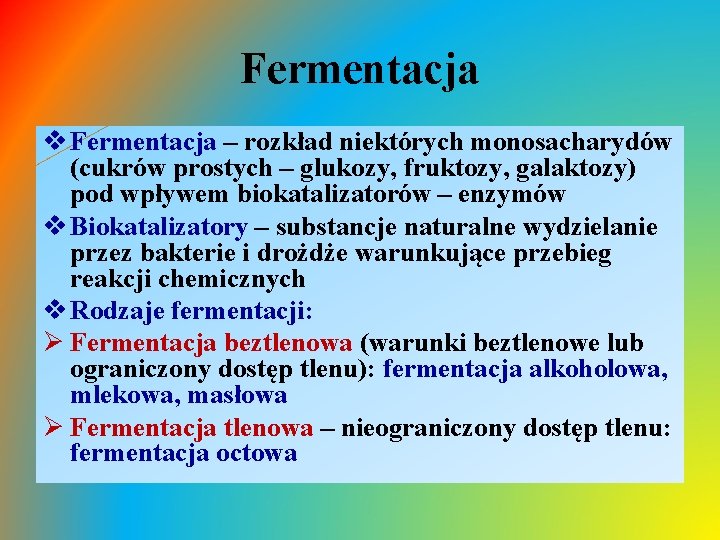 Fermentacja

❖ Fermentacja – rozkład niektórych monosacharydów (cukrów prostych – glukozy, fruktozy, galaktozy) pod wpływem biokatalizatorów – enzymów

❖ Biokatalizatory – substancje naturalne wydzielanie przez bakterie i drożdże warunkujące przebieg reakcji chemicznych

❖ Rodzaje fermentacji:

➢ Fermentacja beztlenowa (warunki beztlenowe lub ograniczony dostęp tlenu): fermentacja alkoholowa, mlekowa, masłowa

➢ Fermentacja tlenowa – nieograniczony dostęp tlenu: fermentacja octowa